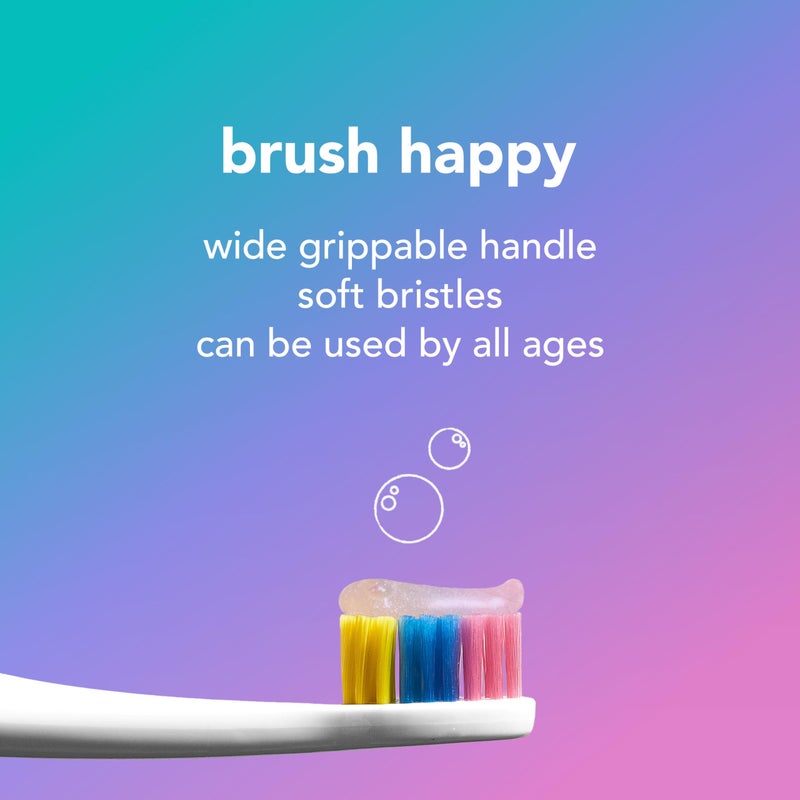 brush happy

wide grippable handle
soft bristles
can be used by all ages